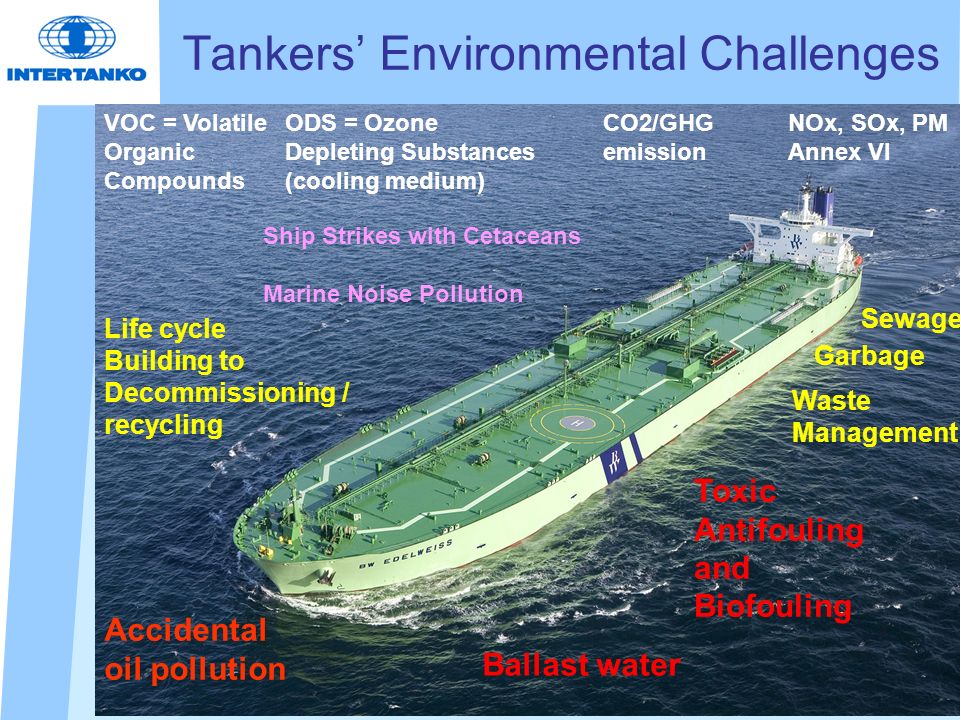 INTERTANKO

Tankers' Environmental Challenges

VOC = Volatile Organic Compounds

ODS = Ozone Depleting Substances (cooling medium)

CO2/GHG emission

NOx, SOx, PM Annex VI

Ship Strikes with Cetaceans

Marine Noise Pollution

Life cycle Building to Decommissioning / recycling

Sewage

Garbage

Waste Management

BW EDELWEISS

Toxic Antifouling and Biofouling

Accidental oil pollution

Ballast water